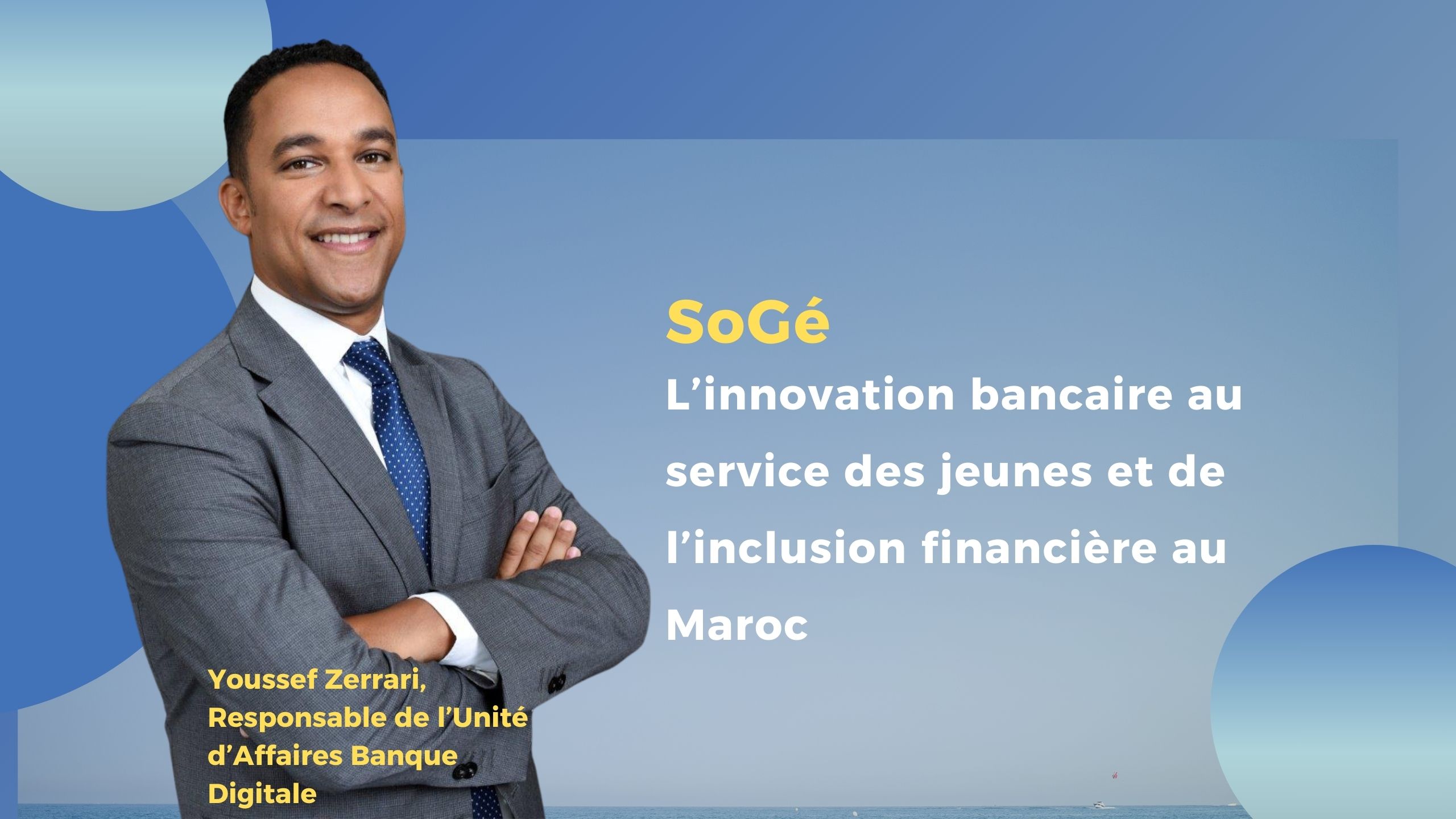 SoGé
L'innovation bancaire au service des jeunes et de l'inclusion financière au Maroc

Youssef Zerrari, Responsable de l'Unité d'Affaires Banque Digitale